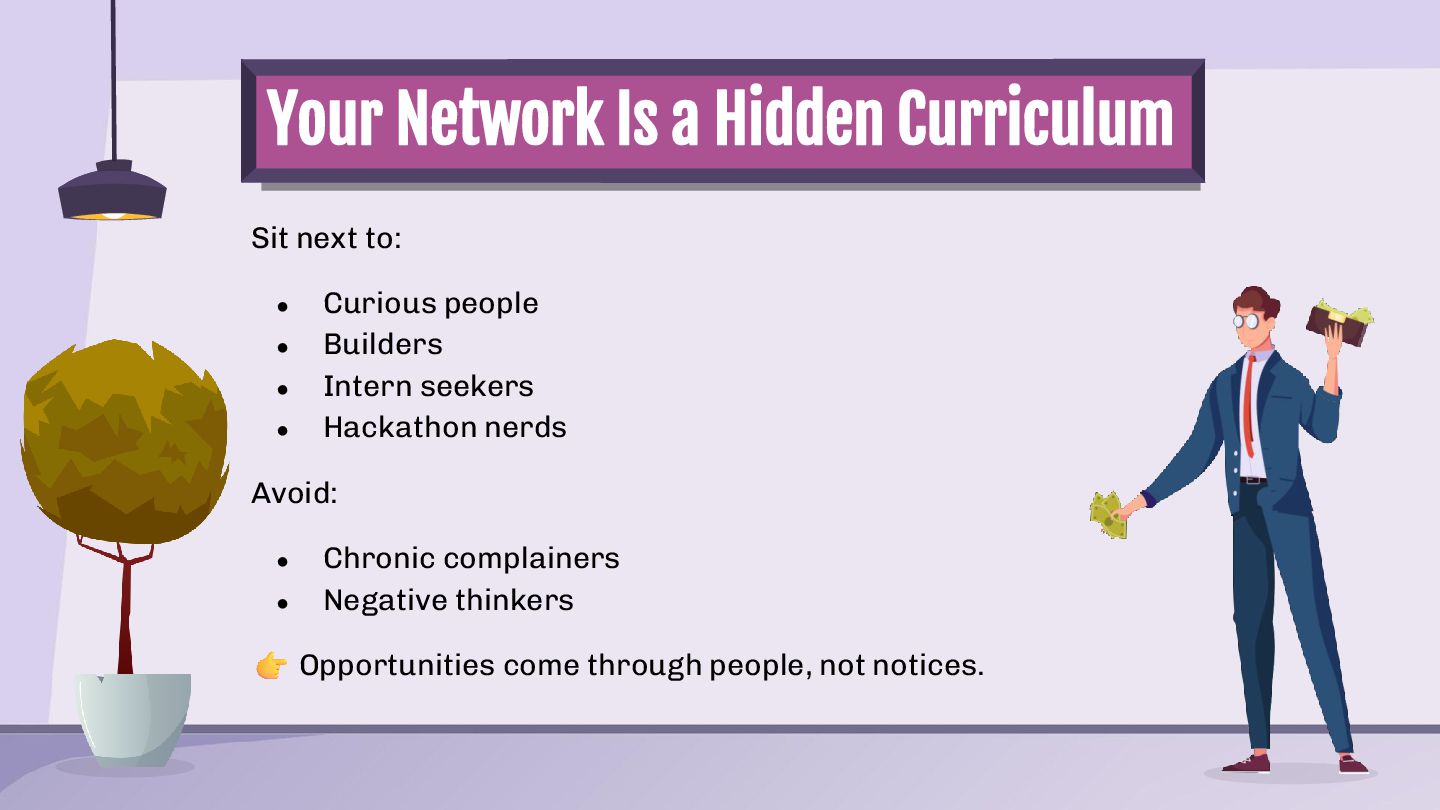 Your Network Is a Hidden Curriculum

Sit next to:

- Curious people
- Builders
- Intern seekers
- Hackathon nerds

Avoid:

- Chronic complainers
- Negative thinkers

👉 Opportunities come through people, not notices.